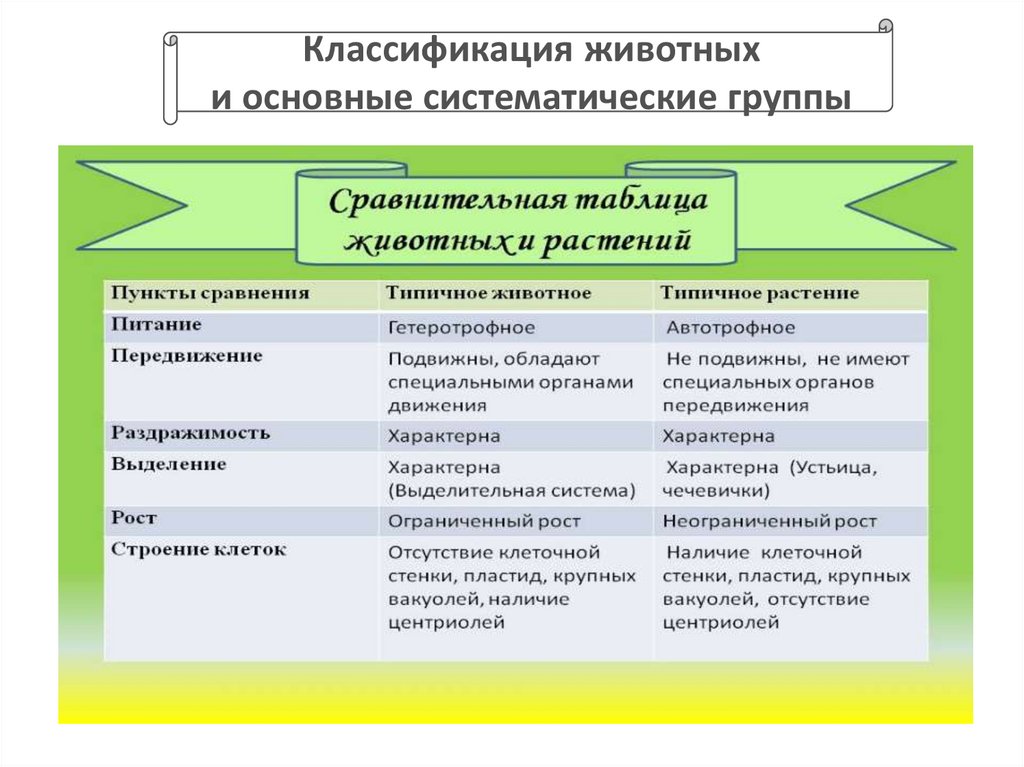 Классификация животных
и основные систематические группы

Сравнительная таблица
животных и растений

| Пункты сравнения | Типичное животное | Типичное растение |
|---|---|---|
| Питание | Гетеротрофное | Автотрофное |
| Передвижение | Подвижны, обладают специальными органами движения | Не подвижны, не имеют специальных органов передвижения |
| Раздражимость | Характерна | Характерна |
| Выделение | Характерна (Выделительная система) | Характерна (Устьица, чечевички) |
| Рост | Ограниченный рост | Неограниченный рост |
| Строение клеток | Отсутствие клеточной стенки, пластид, крупных вакуолей, наличие центриолей | Наличие клеточной стенки, пластид, крупных вакуолей, отсутствие центриолей |